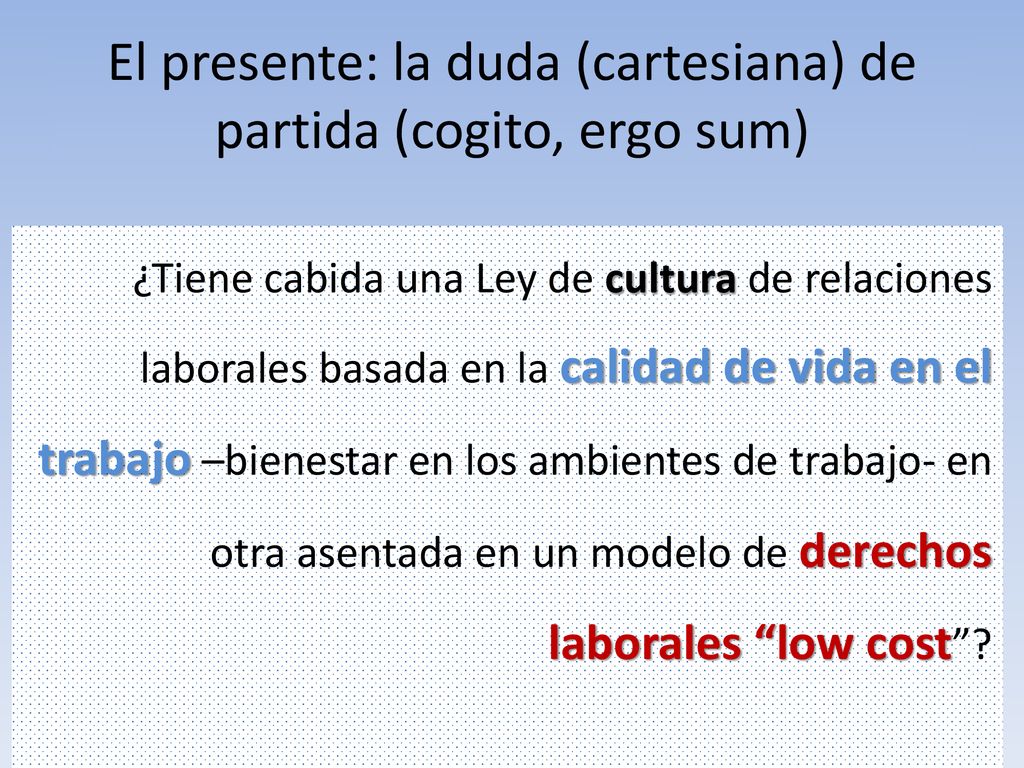 El presente: la duda (cartesiana) de partida (cogito, ergo sum)

¿Tiene cabida una Ley de cultura de relaciones laborales basada en la calidad de vida en el trabajo –bienestar en los ambientes de trabajo- en otra asentada en un modelo de derechos laborales “low cost”?